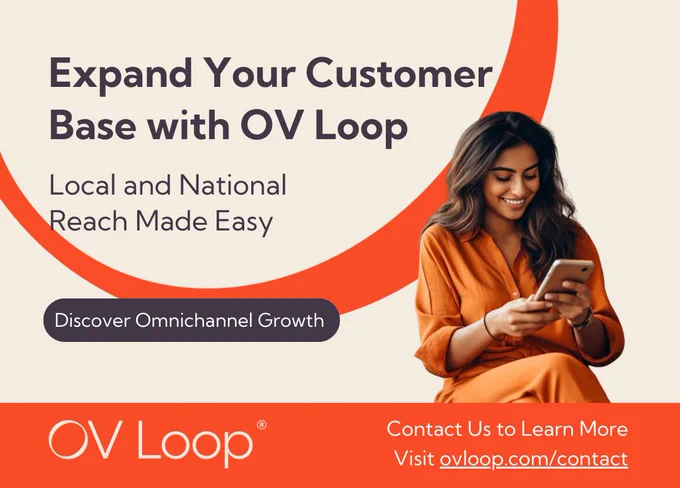 Expand Your Customer Base with OV Loop

Local and National Reach Made Easy

Discover Omnichannel Growth

OV Loop®

Contact Us to Learn More
Visit ovloop.com/contact